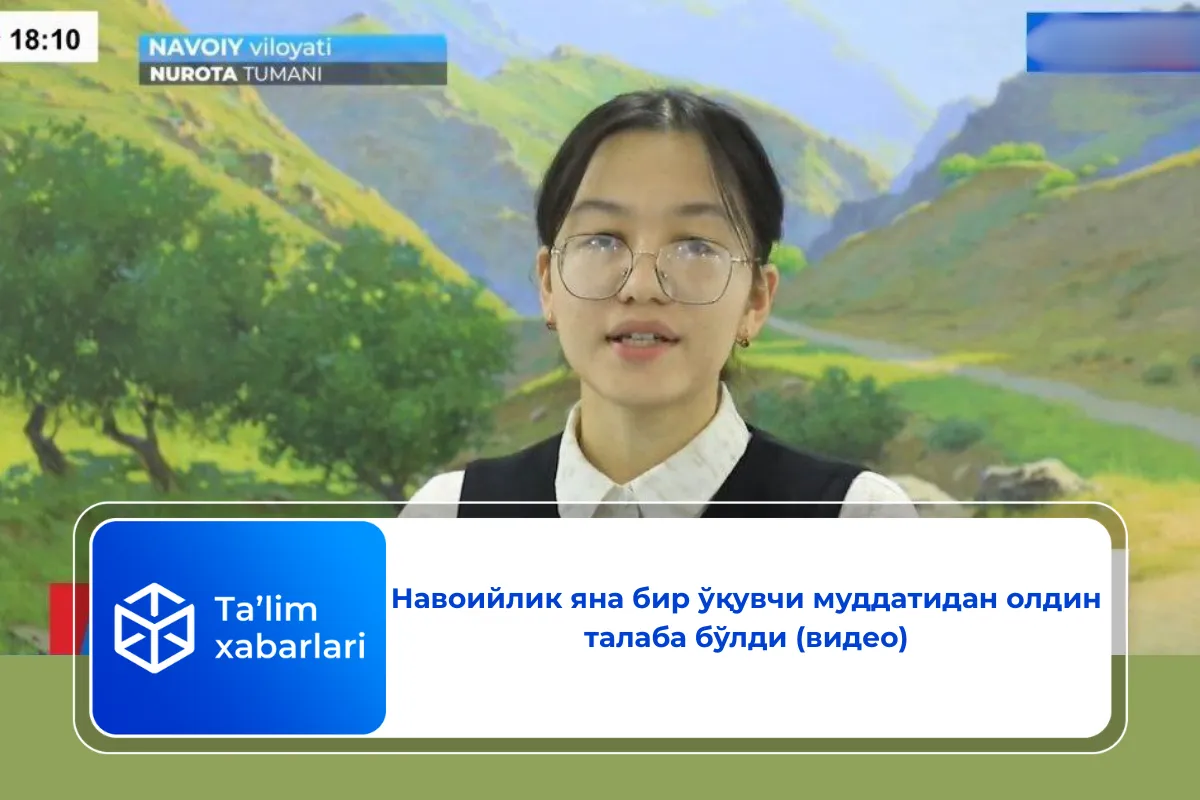 18:10

NAVOIY viloyati
NUROTA TUMANI

Ta'lim xabarlari

Навоийлик яна бир ўқувчи муддатидан олдин талаба бўлди (видео)